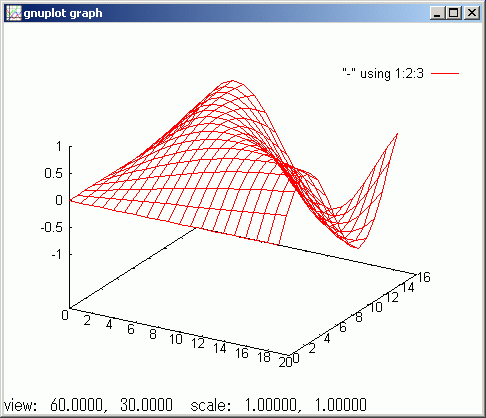 gnuplot graph

"-" using 1:2:3

1
0.5
0
-0.5
-1

0 2 4 6 8 10 12 14 16 18 20

0 2 4 6 8 10 12 14 16

view: 60.0000, 30.0000 scale: 1.00000, 1.00000